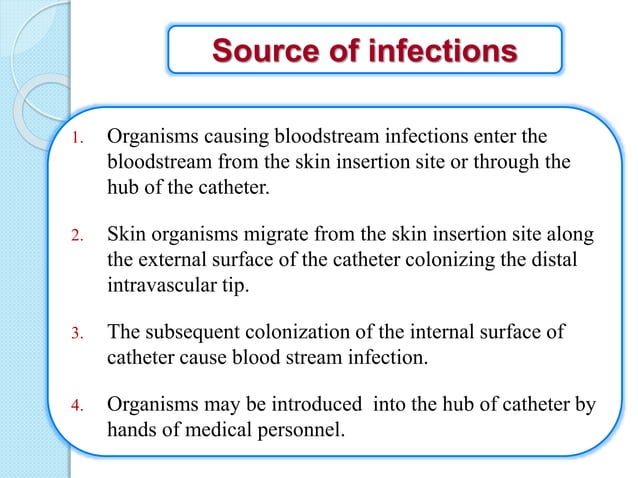 Source of infections

1. Organisms causing bloodstream infections enter the bloodstream from the skin insertion site or through the hub of the catheter.

2. Skin organisms migrate from the skin insertion site along the external surface of the catheter colonizing the distal intravascular tip.

3. The subsequent colonization of the internal surface of catheter cause blood stream infection.

4. Organisms may be introduced into the hub of catheter by hands of medical personnel.